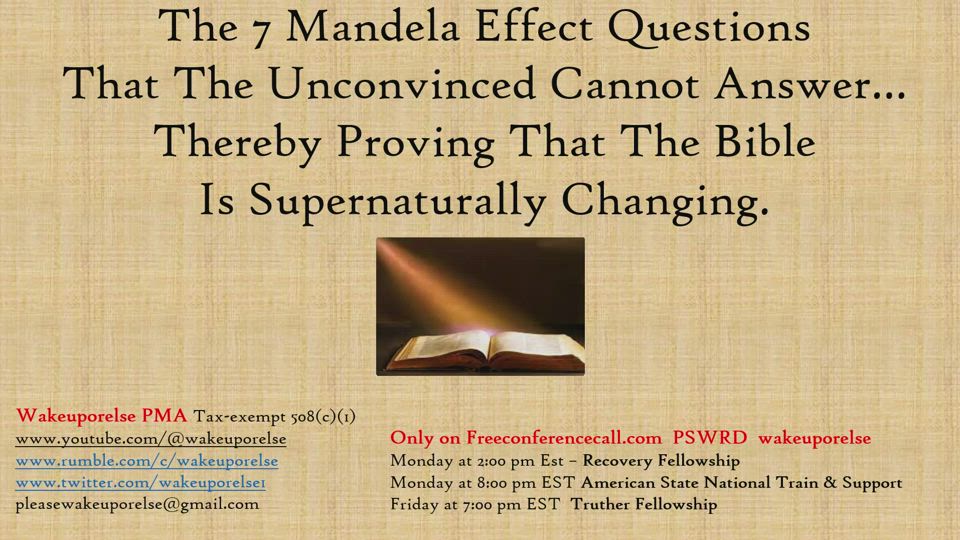 The 7 Mandela Effect Questions That The Unconvinced Cannot Answer… Thereby Proving That The Bible Is Supernaturally Changing.

Wakeuporelse PMA Tax-exempt 508(c)(1)
www.youtube.com/@wakeuporelse
www.rumble.com/c/wakeuporelse
www.twitter.com/wakeuporelse1
pleasewakeuporelse@gmail.com

Only on Freeconferencecall.com PSWRD wakeuporelse
Monday at 2:00 pm Est – Recovery Fellowship
Monday at 8:00 pm EST American State National Train & Support
Friday at 7:00 pm EST Truther Fellowship